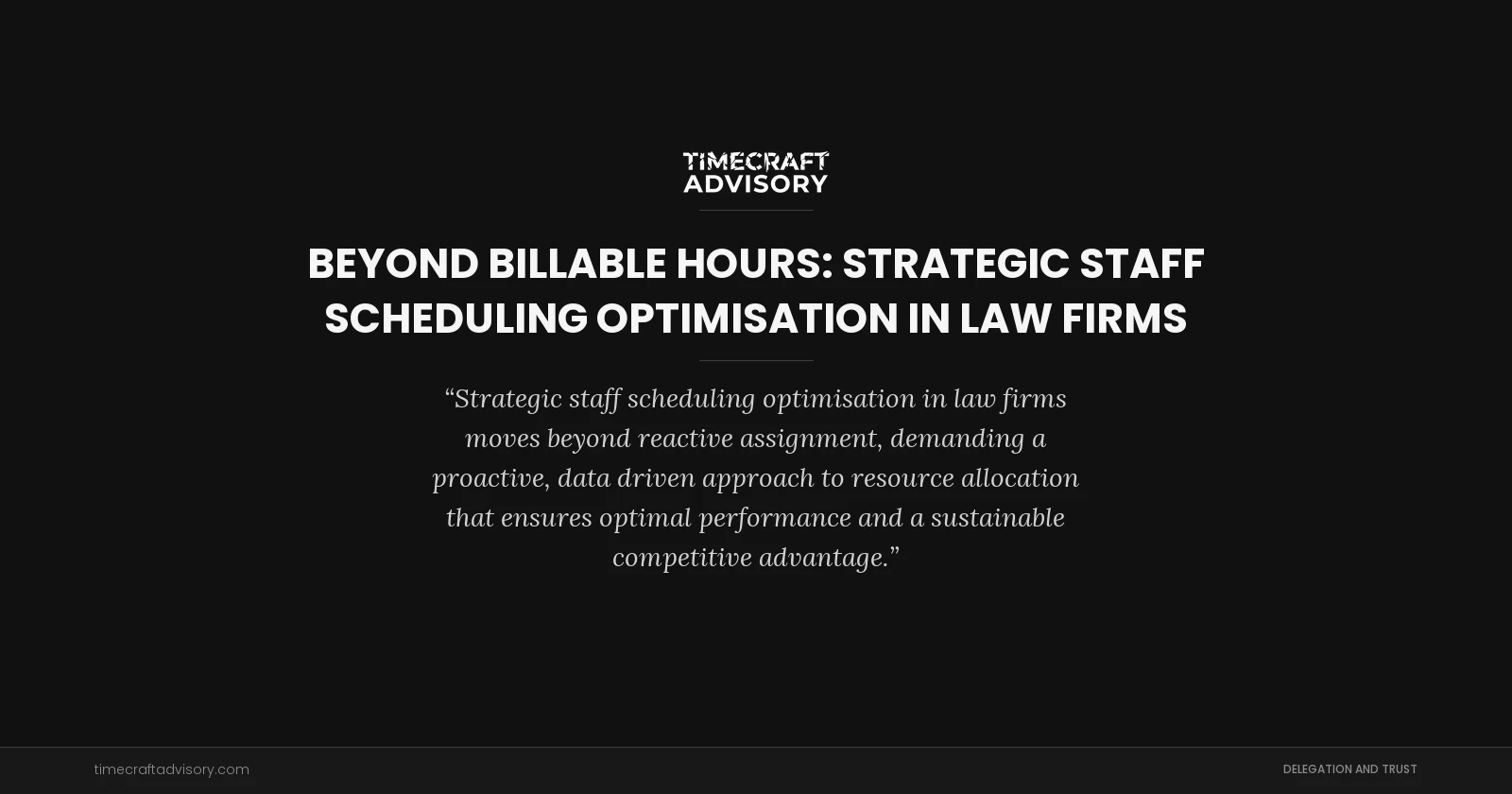 TIMECRAFT ADVISORY

BEYOND BILLABLE HOURS: STRATEGIC STAFF SCHEDULING OPTIMISATION IN LAW FIRMS

“Strategic staff scheduling optimisation in law firms moves beyond reactive assignment, demanding a proactive, data driven approach to resource allocation that ensures optimal performance and a sustainable competitive advantage.”

timecraftadvisory.com

DELEGATION AND TRUST